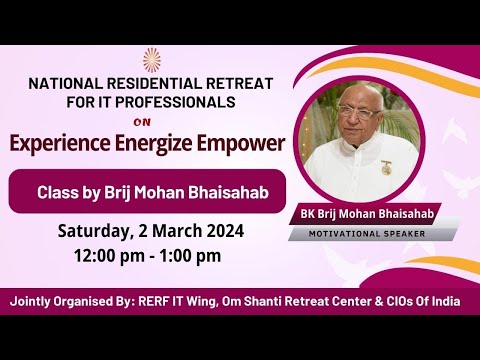 NATIONAL RESIDENTIAL RETREAT FOR IT PROFESSIONALS

ON

Experience Energize Empower

Class by Brij Mohan Bhaisahab

Saturday, 2 March 2024
12:00 pm - 1:00 pm

BK Brij Mohan Bhaisahab

MOTIVATIONAL SPEAKER

Jointly Organised By: RERF IT Wing, Om Shanti Retreat Center & CIOs Of India